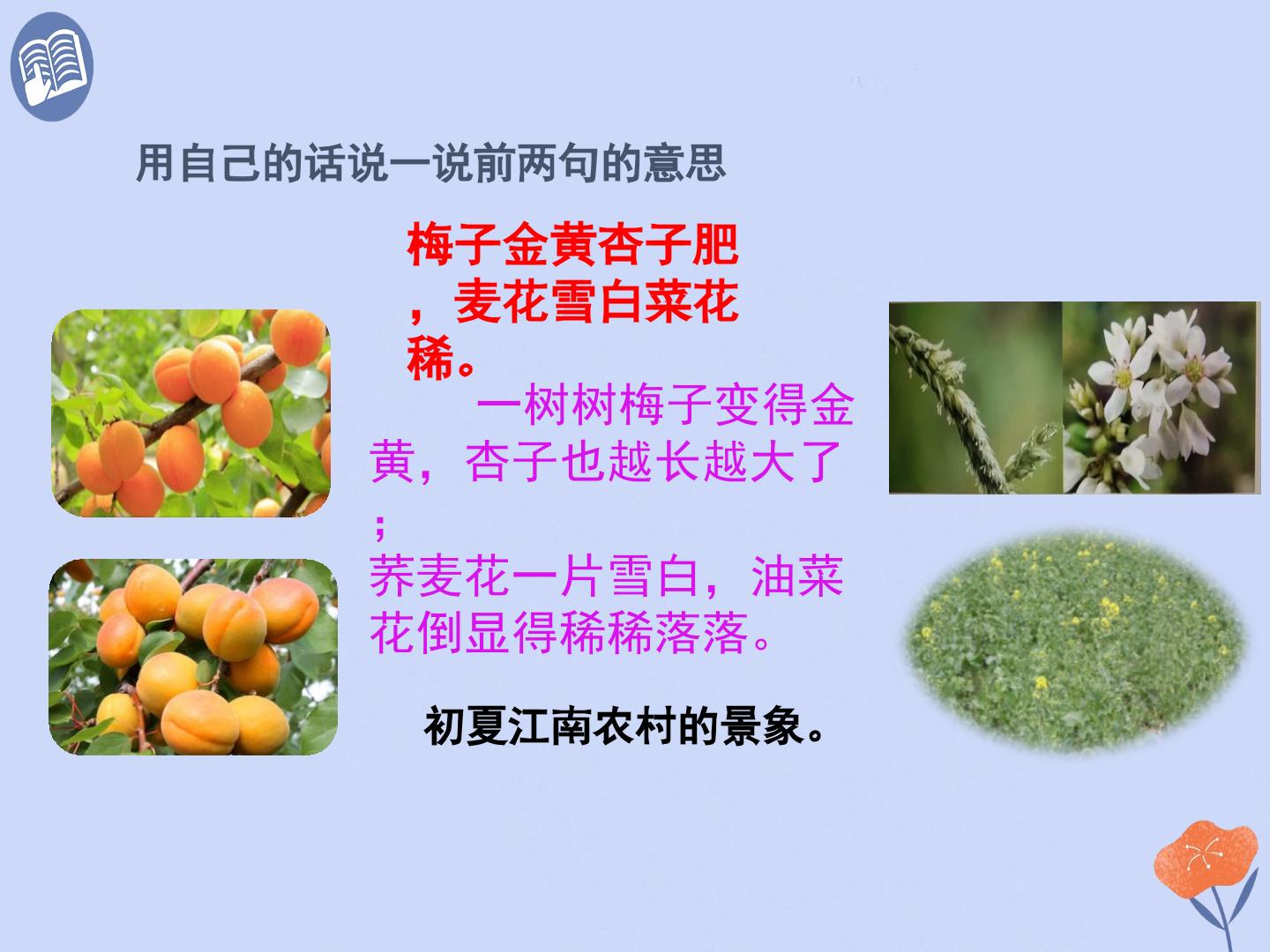 用自己的话说一说前两句的意思

梅子金黄杏子肥，麦花雪白菜花稀。

一树树梅子变得金黄，杏子也越长越大了；荞麦花一片雪白，油菜花倒显得稀稀落落。

初夏江南农村的景象。